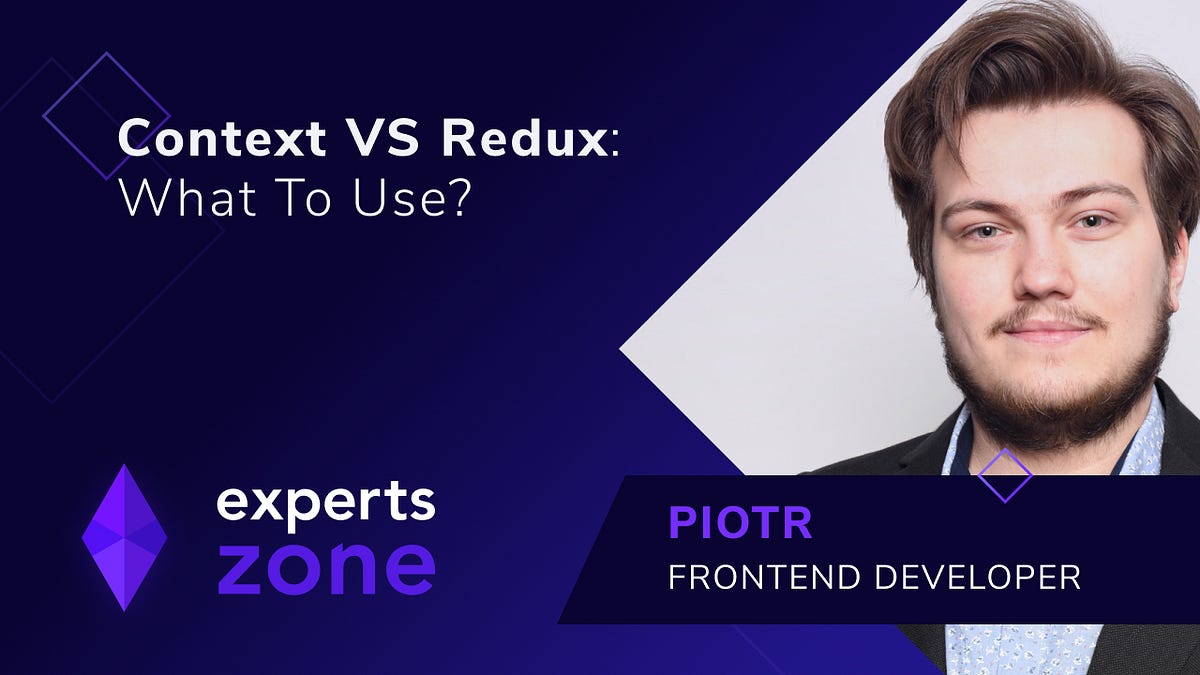 Context VS Redux: What To Use?

experts zone

PIOTR
FRONTEND DEVELOPER